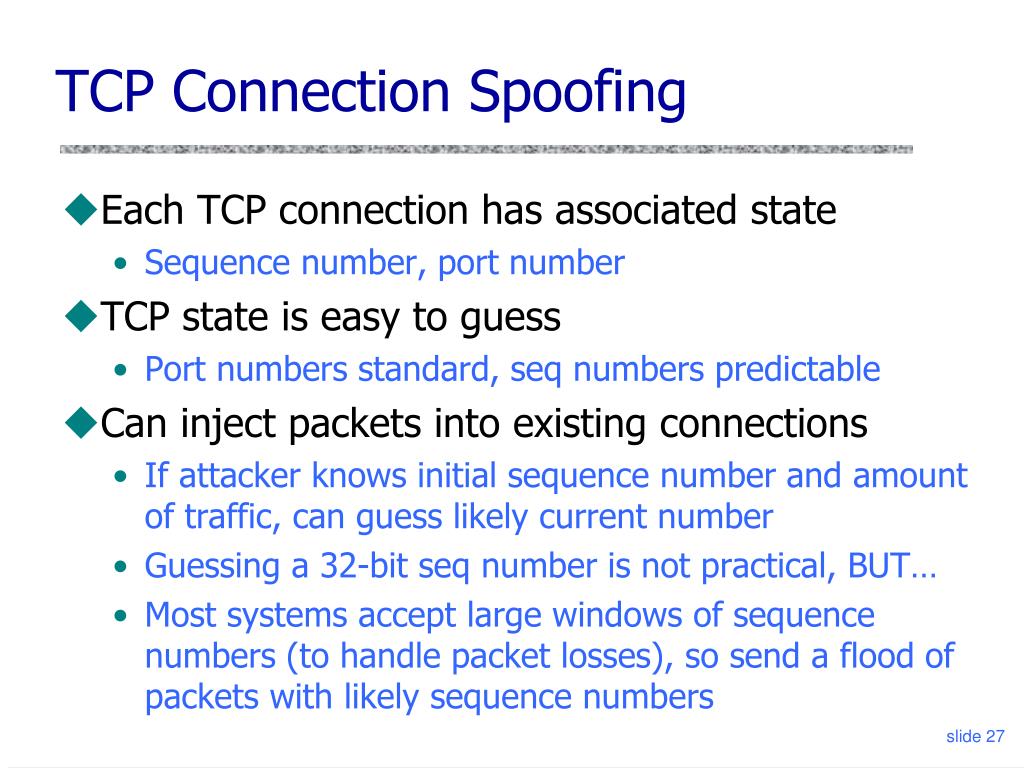 TCP Connection Spoofing

◆Each TCP connection has associated state
• Sequence number, port number

◆TCP state is easy to guess
• Port numbers standard, seq numbers predictable

◆Can inject packets into existing connections
• If attacker knows initial sequence number and amount of traffic, can guess likely current number
• Guessing a 32-bit seq number is not practical, BUT…
• Most systems accept large windows of sequence numbers (to handle packet losses), so send a flood of packets with likely sequence numbers

slide 27